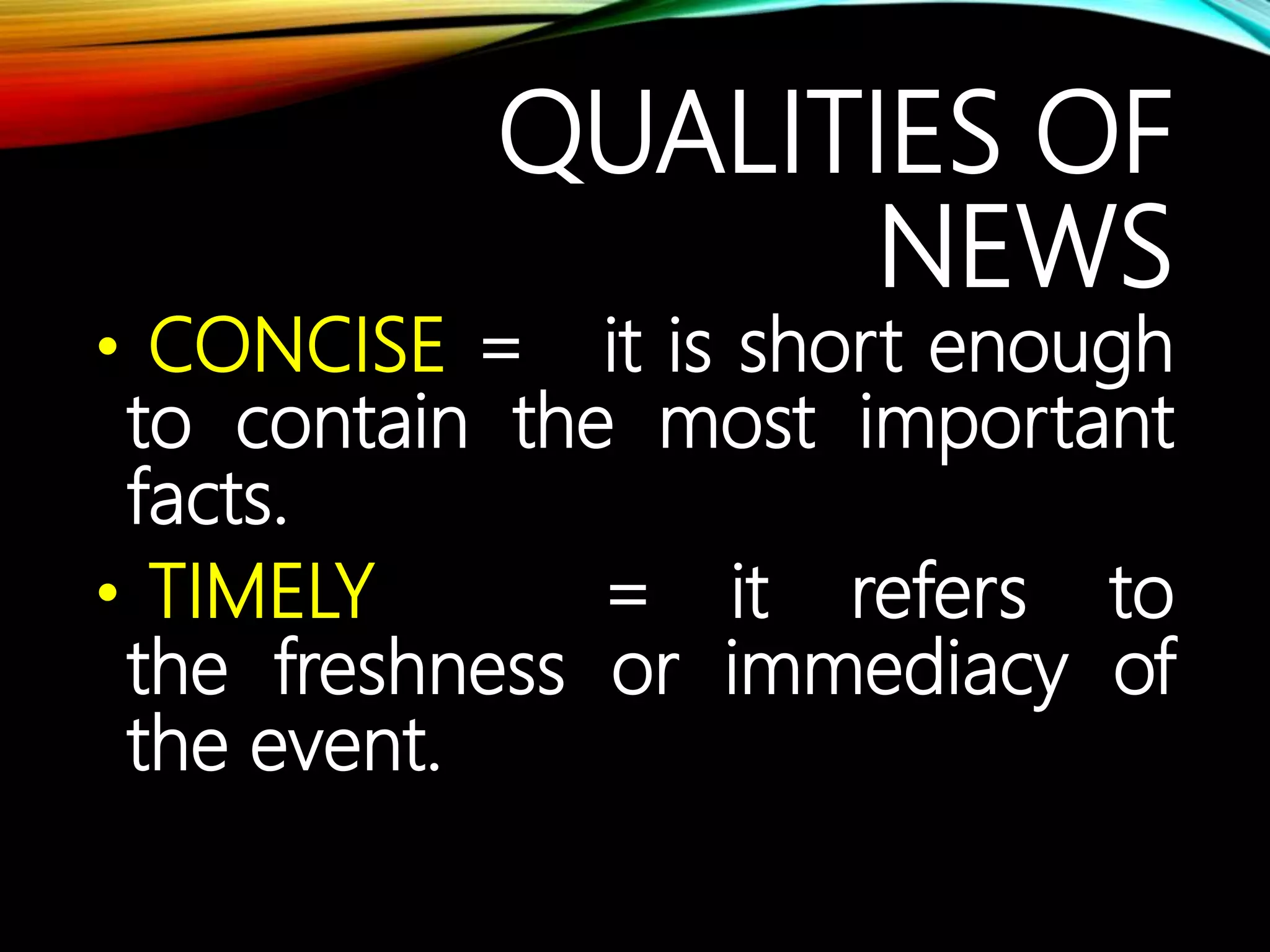 QUALITIES OF NEWS

• CONCISE = it is short enough to contain the most important facts.

• TIMELY = it refers to the freshness or immediacy of the event.